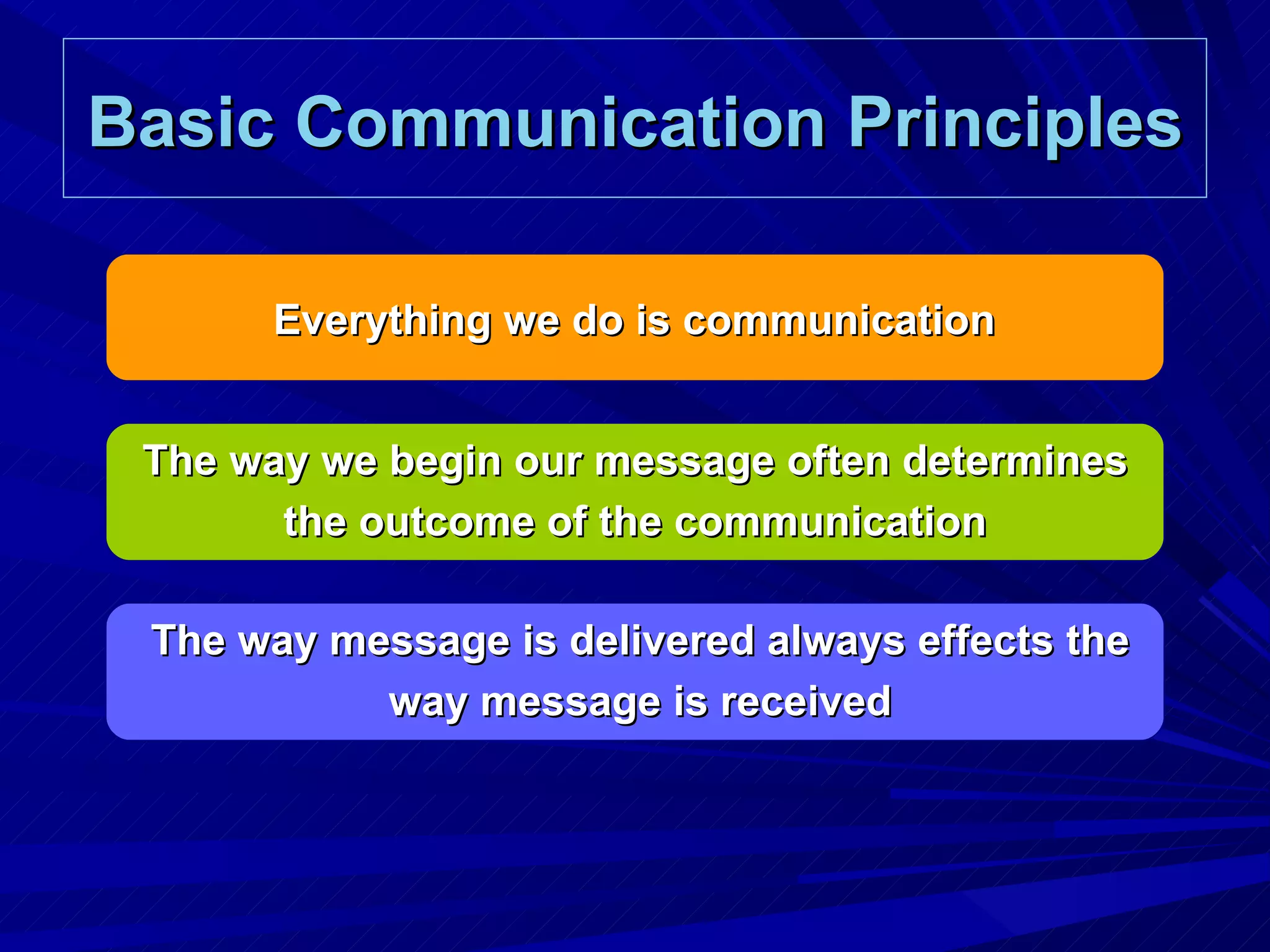 Basic Communication Principles

Everything we do is communication

The way we begin our message often determines the outcome of the communication

The way message is delivered always effects the way message is received